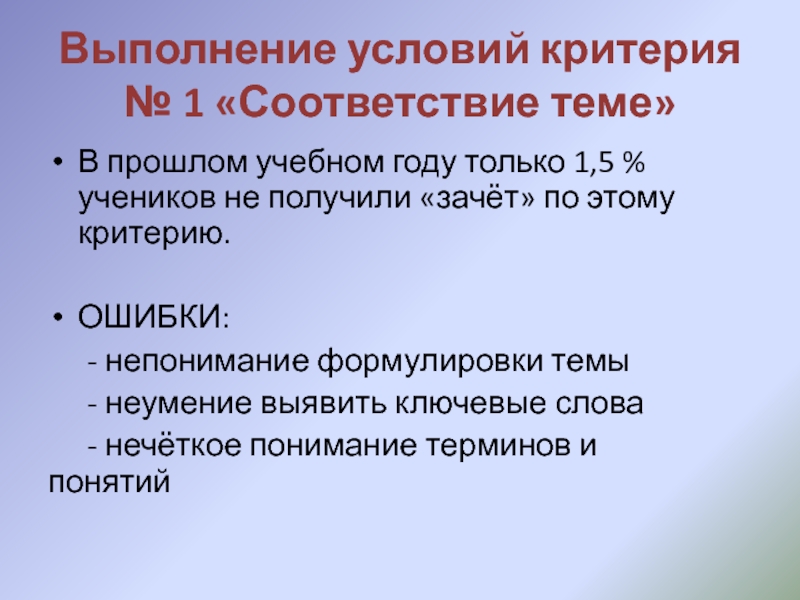 Выполнение условий критерия № 1 «Соответствие теме»

• В прошлом учебном году только 1,5 % учеников не получили «зачёт» по этому критерию.

• ОШИБКИ:

- непонимание формулировки темы

- неумение выявить ключевые слова

- нечёткое понимание терминов и понятий